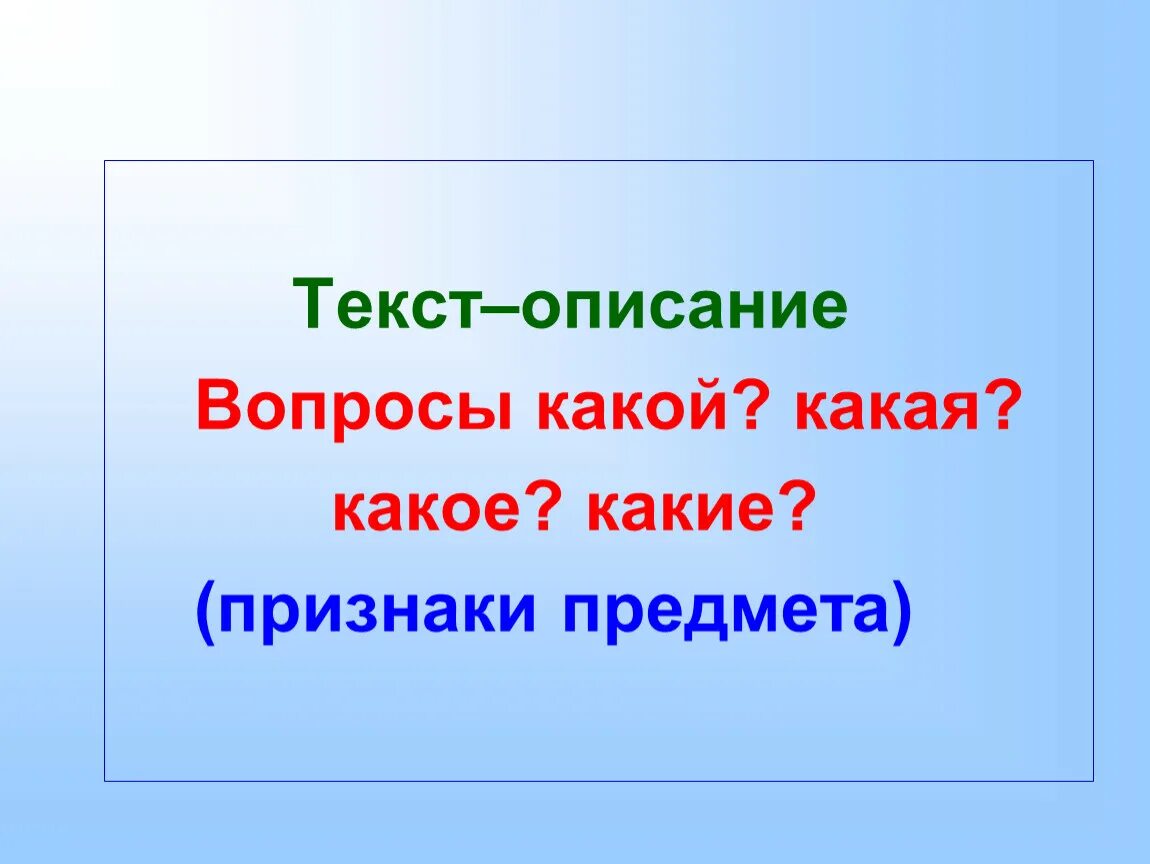 Текст–описание

Вопросы какой? какая? какое? какие?

(признаки предмета)